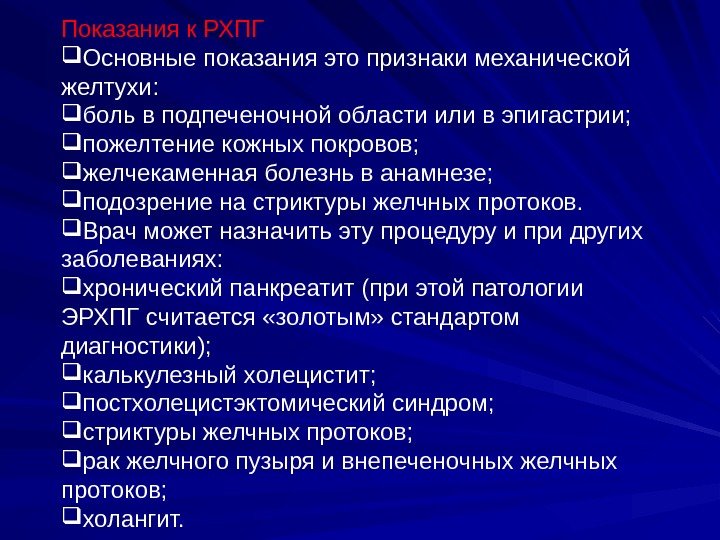 Показания к РХПГ
❑Основные показания это признаки механической желтухи:
❑боль в подпеченочной области или в эпигастрии;
❑пожелтение кожных покровов;
❑желчекаменная болезнь в анамнезе;
❑подозрение на стриктуры желчных протоков.
❑Врач может назначить эту процедуру и при других заболеваниях:
❑хронический панкреатит (при этой патологии ЭРХПГ считается «золотым» стандартом диагностики);
❑калькулезный холецистит;
❑постхолецистэктомический синдром;
❑стриктуры желчных протоков;
❑рак желчного пузыря и внепеченочных желчных протоков;
❑холангит.